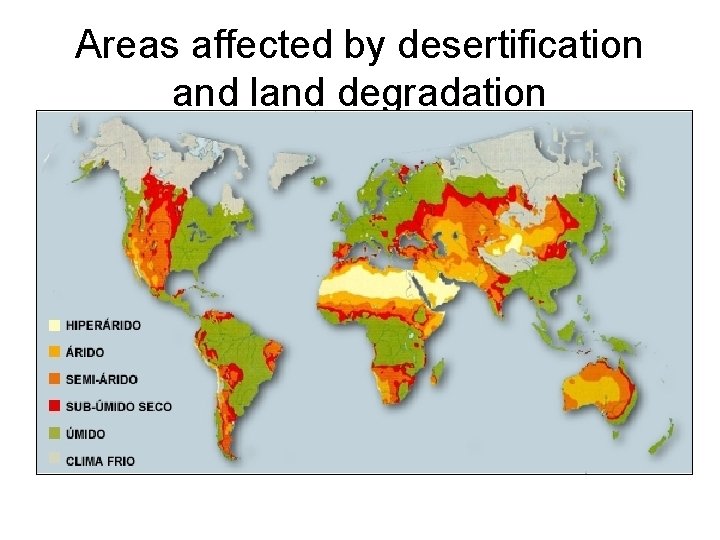 Areas affected by desertification and land degradation

HIPERÁRIDO
ÁRIDO
SEMI-ÁRIDO
SUB-ÚMIDO SECO
ÚMIDO
CLIMA FRIO